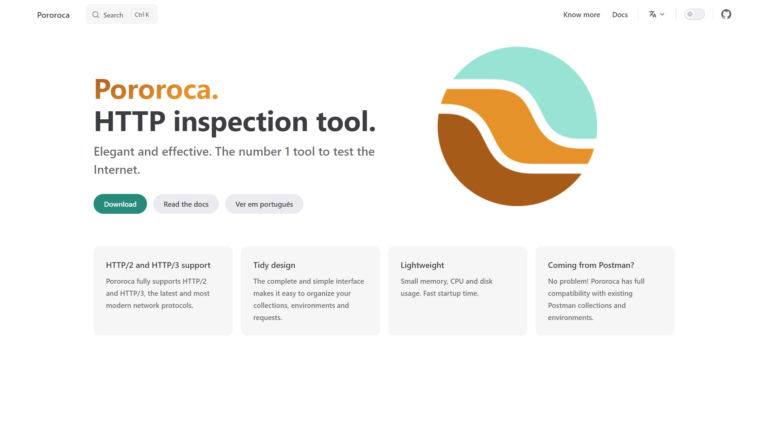 Pororoca
Search Ctrl K
Know more Docs

Pororoca.
HTTP inspection tool.

Elegant and effective. The number 1 tool to test the Internet.

Download Read the docs Ver em português

HTTP/2 and HTTP/3 support
Pororoca fully supports HTTP/2 and HTTP/3, the latest and most modern network protocols.

Tidy design
The complete and simple interface makes it easy to organize your collections, environments and requests.

Lightweight
Small memory, CPU and disk usage. Fast startup time.

Coming from Postman?
No problem! Pororoca has full compatibility with existing Postman collections and environments.